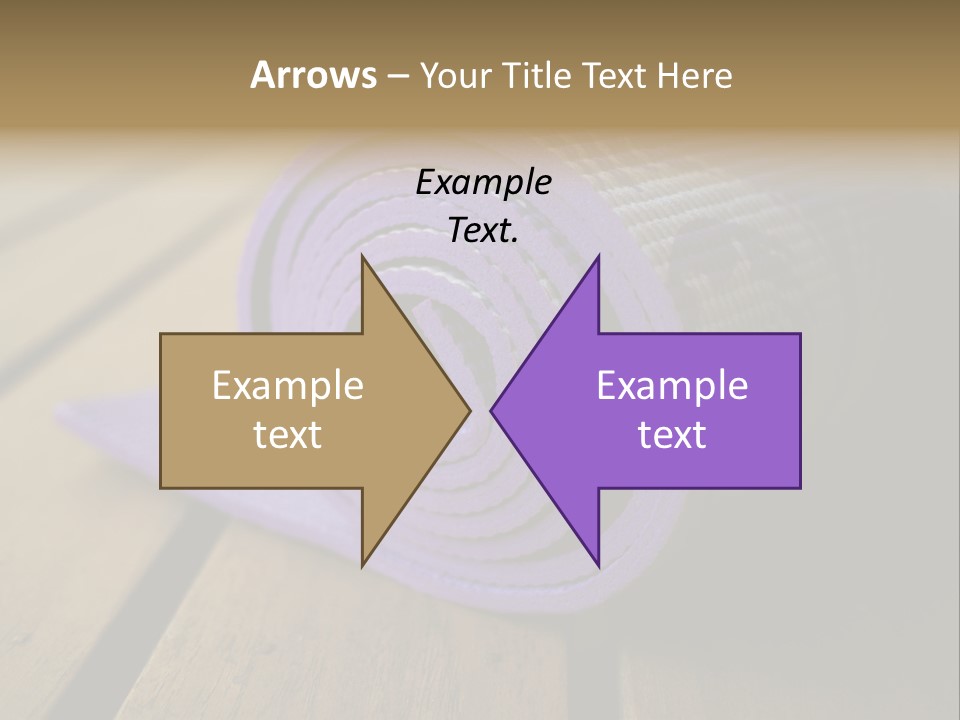 Arrows – Your Title Text Here

Example Text.

Example text

Example text